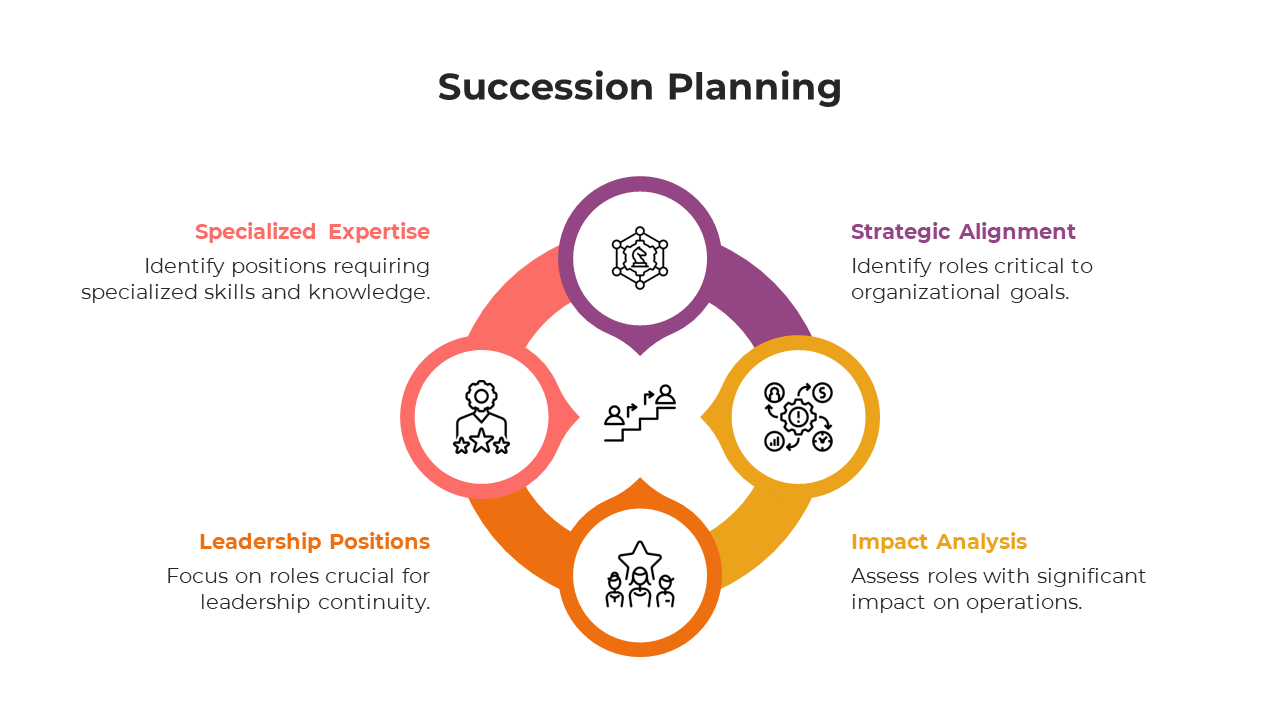 Succession Planning

Specialized Expertise
Identify positions requiring specialized skills and knowledge.

Strategic Alignment
Identify roles critical to organizational goals.

Leadership Positions
Focus on roles crucial for leadership continuity.

Impact Analysis
Assess roles with significant impact on operations.